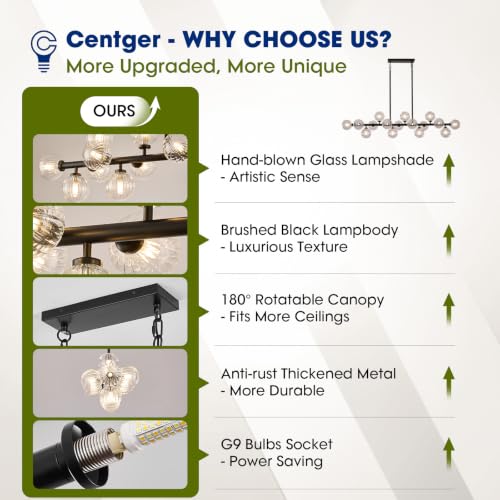 Centger - WHY CHOOSE US?
More Upgraded, More Unique

OURS

Hand-blown Glass Lampshade
- Artistic Sense

Brushed Black Lampbody
- Luxurious Texture

180° Rotatable Canopy
- Fits More Ceilings

Anti-rust Thickened Metal
- More Durable

G9 Bulbs Socket
- Power Saving